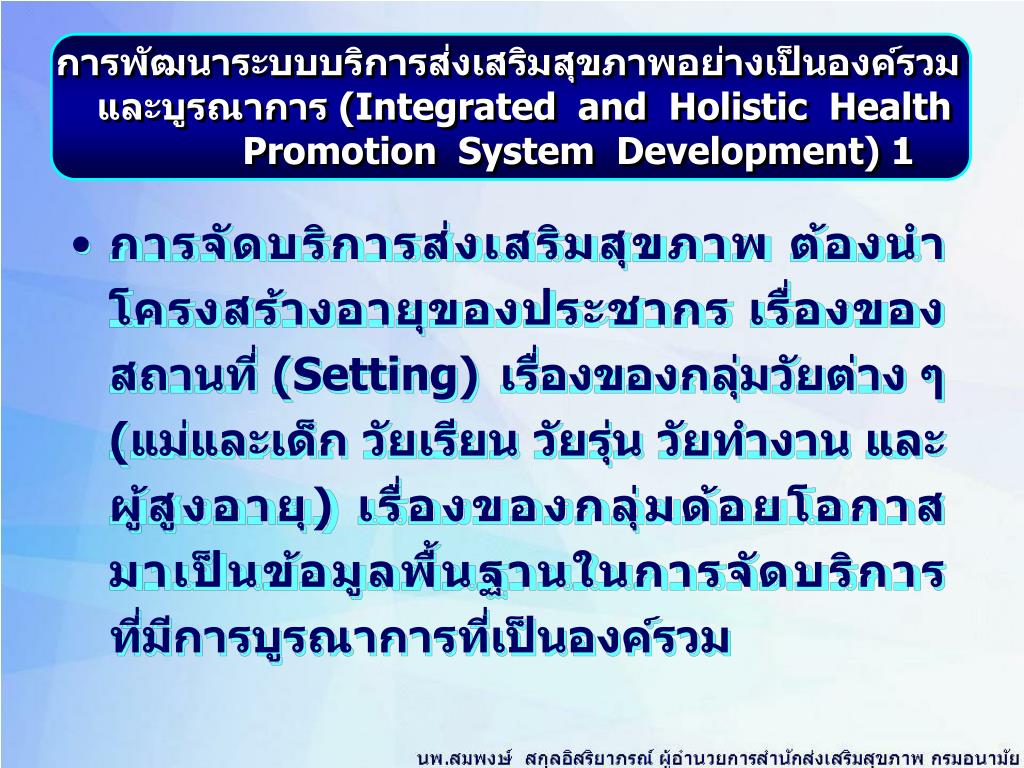 การพัฒนาระบบบริการส่งเสริมสุขภาพอย่างเป็นองค์รวมและบูรณาการ (Integrated and Holistic Health Promotion System Development) 1

• การจัดบริการส่งเสริมสุขภาพ ต้องนำโครงสร้างอายุของประชากร เรื่องของสถานที่ (Setting) เรื่องของกลุ่มวัยต่าง ๆ (แม่และเด็ก วัยเรียน วัยรุ่น วัยทำงาน และผู้สูงอายุ) เรื่องของกลุ่มด้อยโอกาส มาเป็นข้อมูลพื้นฐานในการจัดบริการที่มีการบูรณาการที่เป็นองค์รวม

นพ.สมพงษ์ สกุลอิสริยาภรณ์ ผู้อำนวยการสำนักส่งเสริมสุขภาพ กรมอนามัย